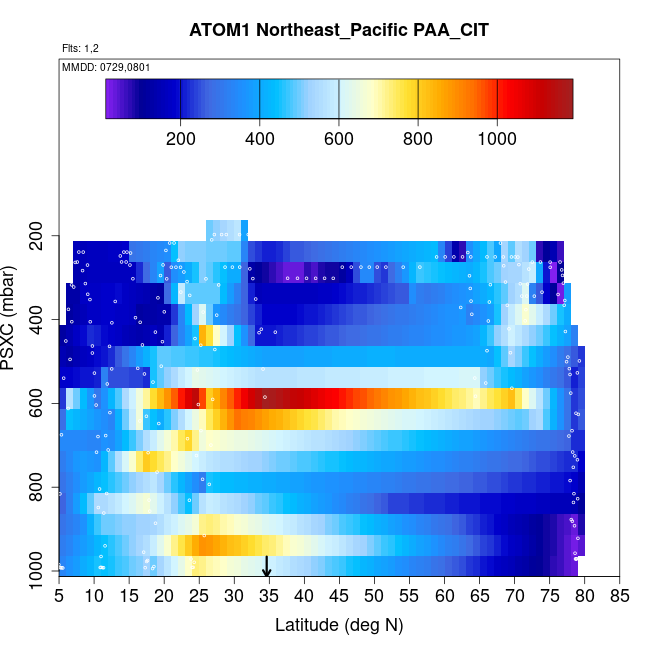 ATOM1 Northeast_Pacific PAA_CIT

Flts: 1,2

MMDD: 0729,0801

200 400 600 800 1000

PSXC (mbar)

200
400
600
800
1000

5 10 15 20 25 30 35 40 45 50 55 60 65 70 75 80 85

Latitude (deg N)